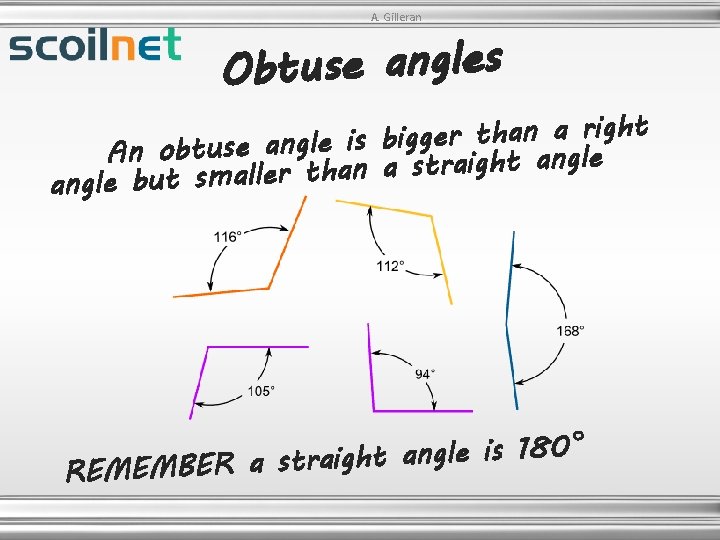 A. Gilleran

scoilnet

Obtuse angles

An obtuse angle is bigger than a right angle but smaller than a straight angle

116°

112°

168°

105°

94°

REMEMBER a straight angle is 180°